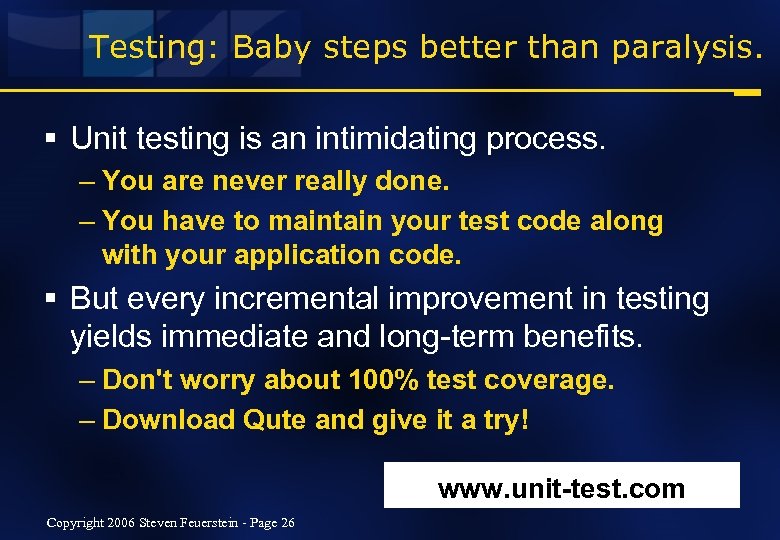 Testing: Baby steps better than paralysis.

▪ Unit testing is an intimidating process.

– You are never really done.

– You have to maintain your test code along with your application code.

▪ But every incremental improvement in testing yields immediate and long-term benefits.

– Don't worry about 100% test coverage.

– Download Qute and give it a try!

www.unit-test.com

Copyright 2006 Steven Feuerstein - Page 26